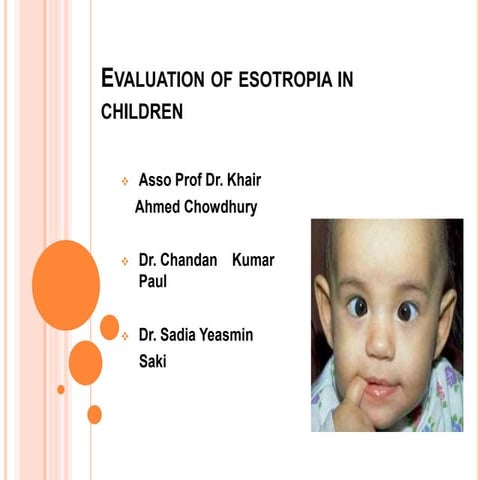 EVALUATION OF ESOTROPIA IN CHILDREN

Asso Prof Dr. Khair Ahmed Chowdhury

Dr. Chandan Kumar Paul

Dr. Sadia Yeasmin Saki